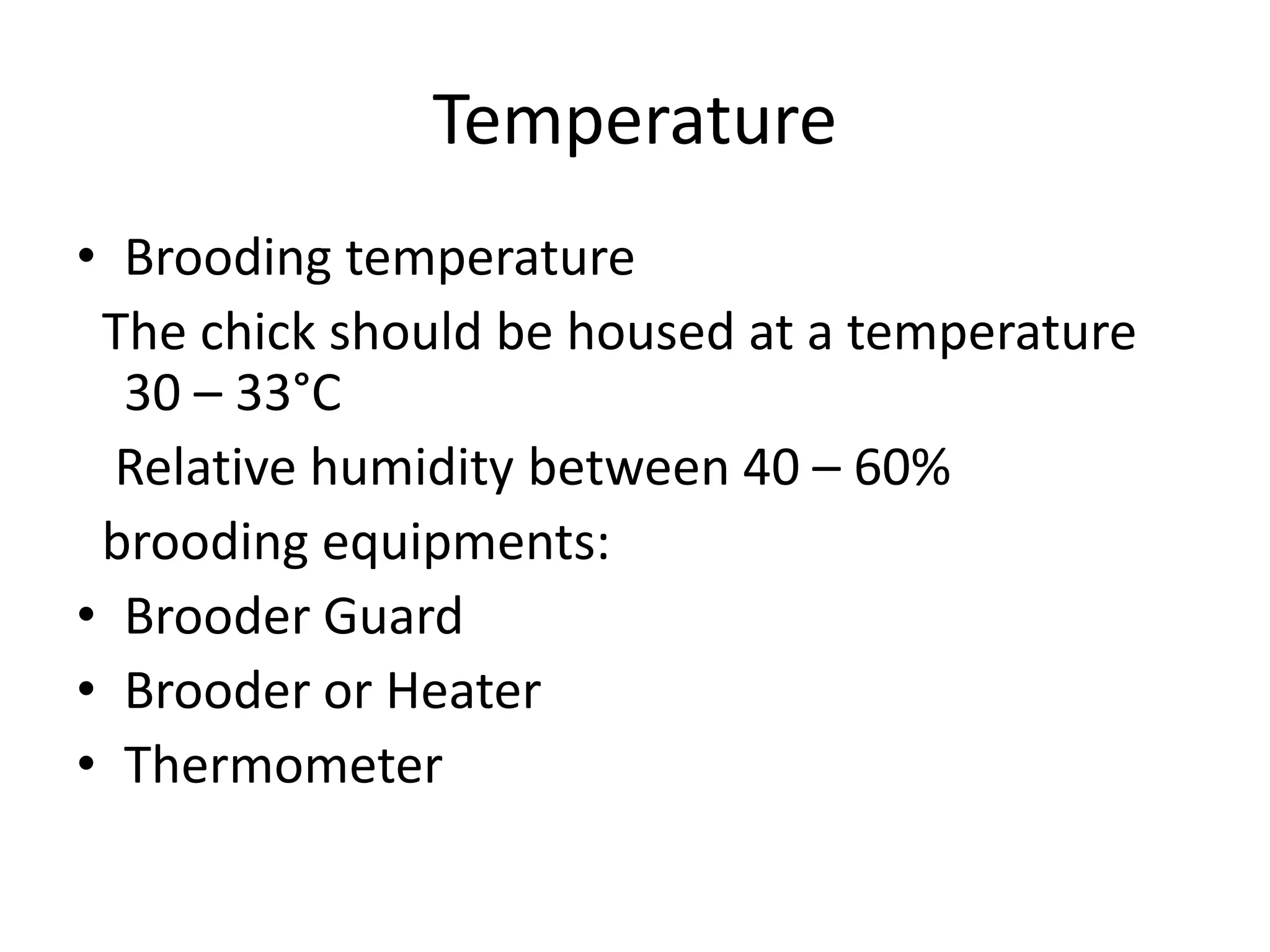 Temperature

• Brooding temperature

The chick should be housed at a temperature 30 – 33°C

Relative humidity between 40 – 60%

brooding equipments:

• Brooder Guard
• Brooder or Heater
• Thermometer